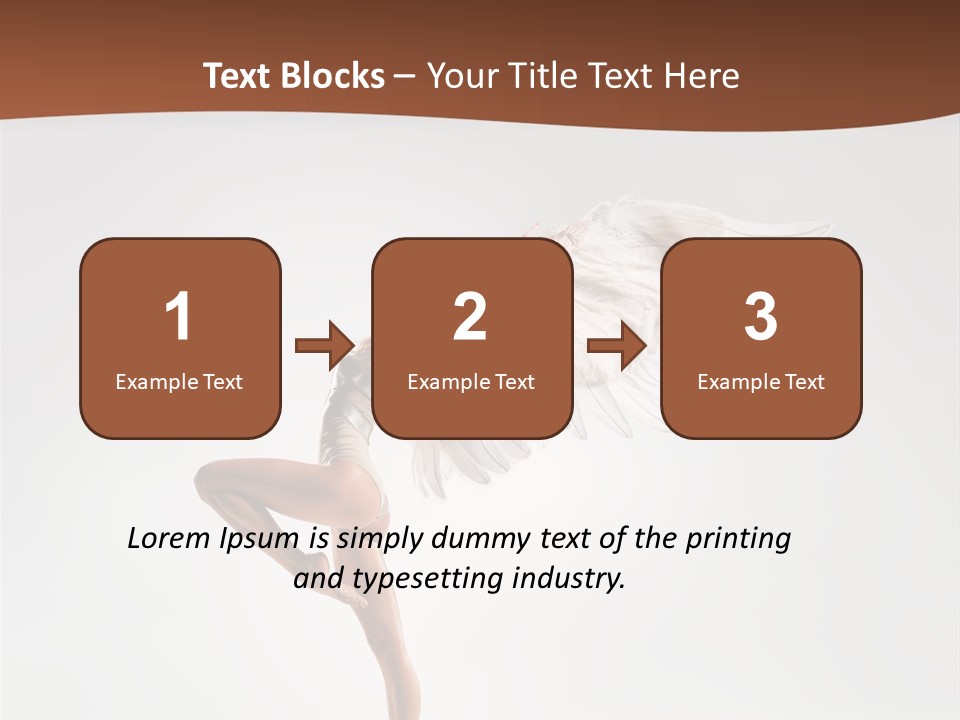 Text Blocks – Your Title Text Here

1
Example Text

2
Example Text

3
Example Text

Lorem Ipsum is simply dummy text of the printing and typesetting industry.